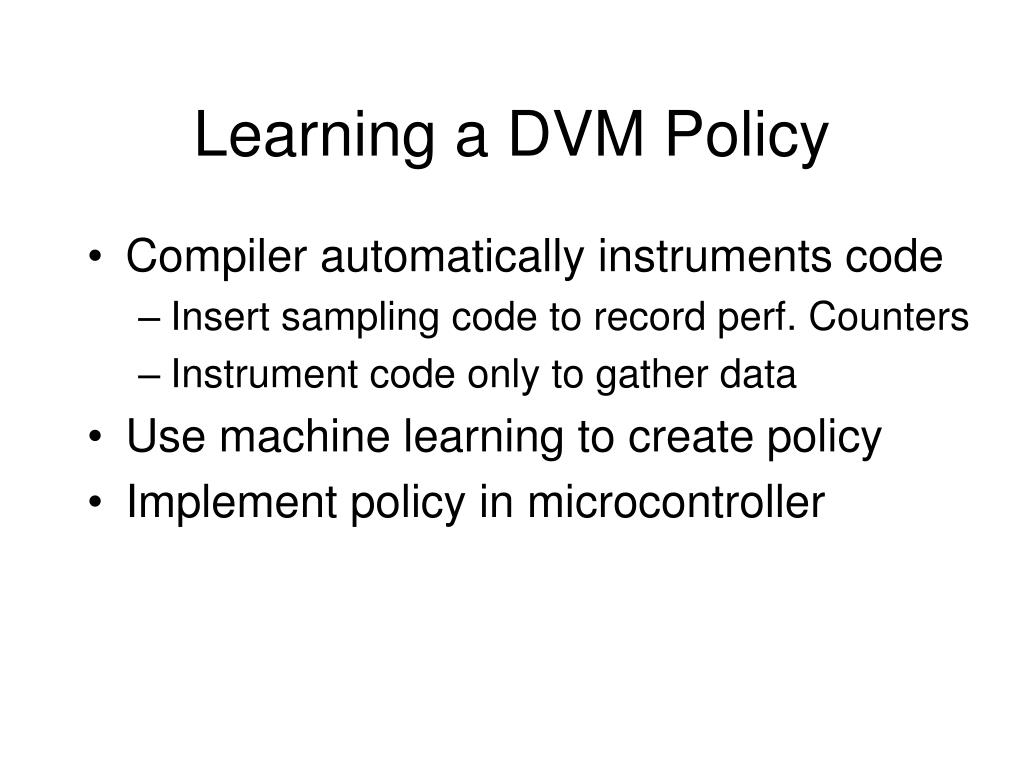 Learning a DVM Policy

• Compiler automatically instruments code
– Insert sampling code to record perf. Counters
– Instrument code only to gather data
• Use machine learning to create policy
• Implement policy in microcontroller